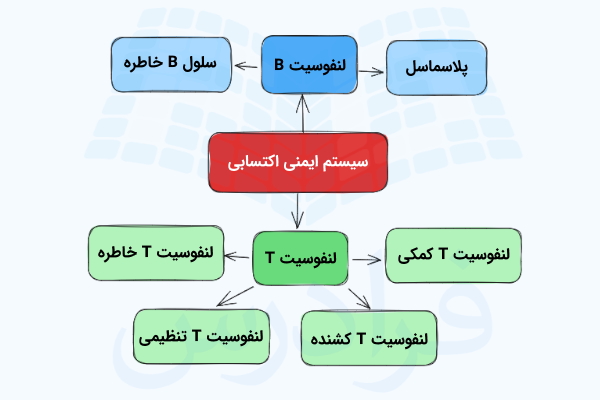 پلاسماسل

لنفوسیت B

سلول B خاطره

سیستم ایمنی اکتسابی

لنفوسیت T کمکی

لنفوسیت T

لنفوسیت T خاطره

لنفوسیت T کشنده

لنفوسیت T تنظیمی